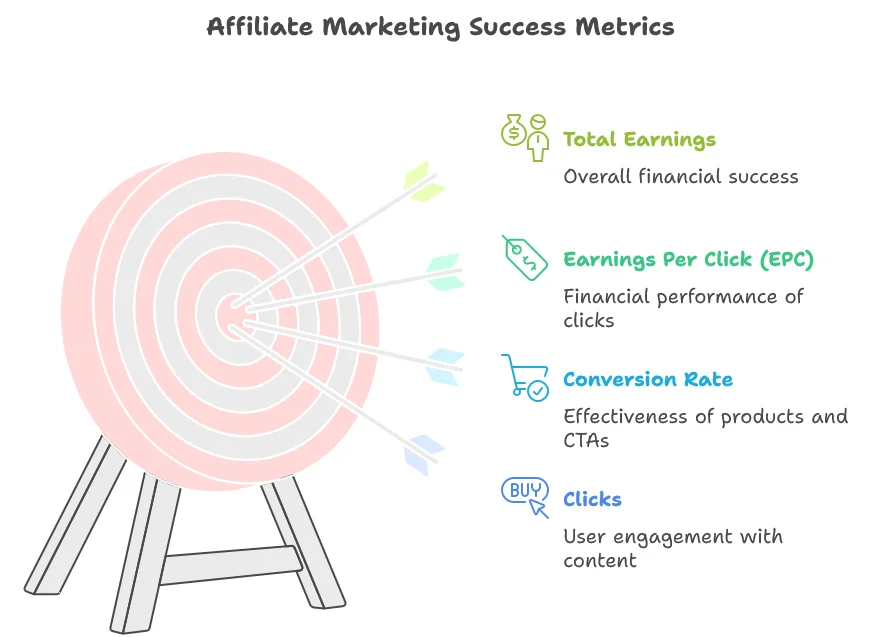 Affiliate Marketing Success Metrics

Total Earnings

Overall financial success

Earnings Per Click (EPC)

Financial performance of clicks

Conversion Rate

Effectiveness of products and CTAs

BUY

Clicks

User engagement with content